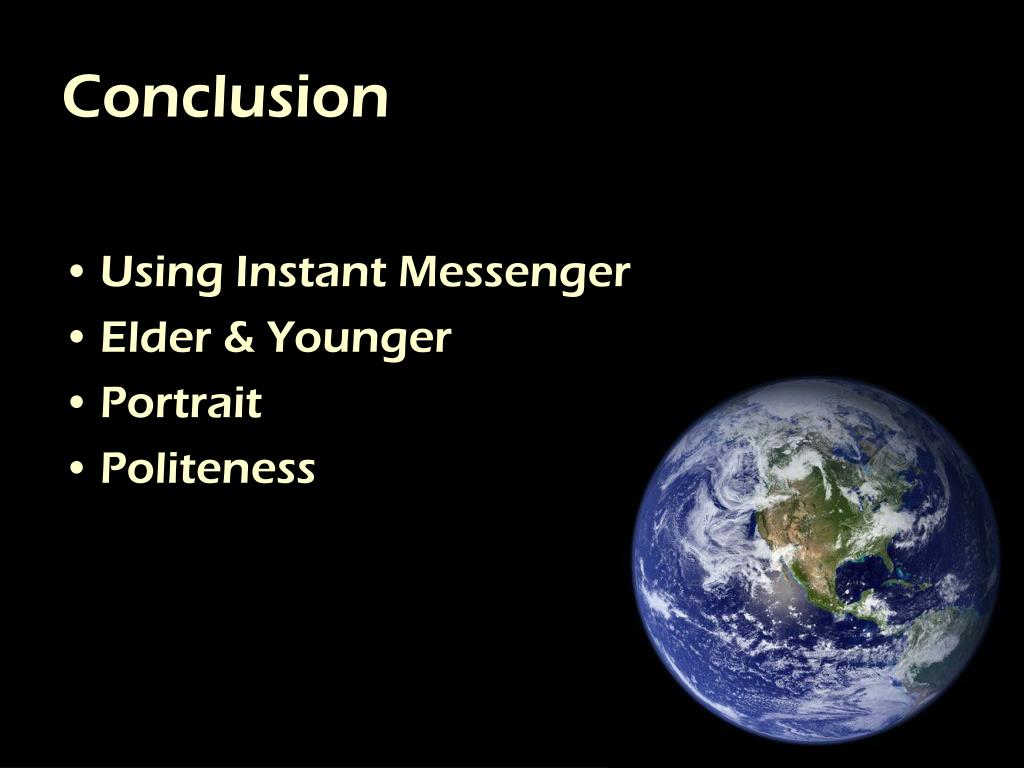 Conclusion

• Using Instant Messenger
• Elder & Younger
• Portrait
• Politeness